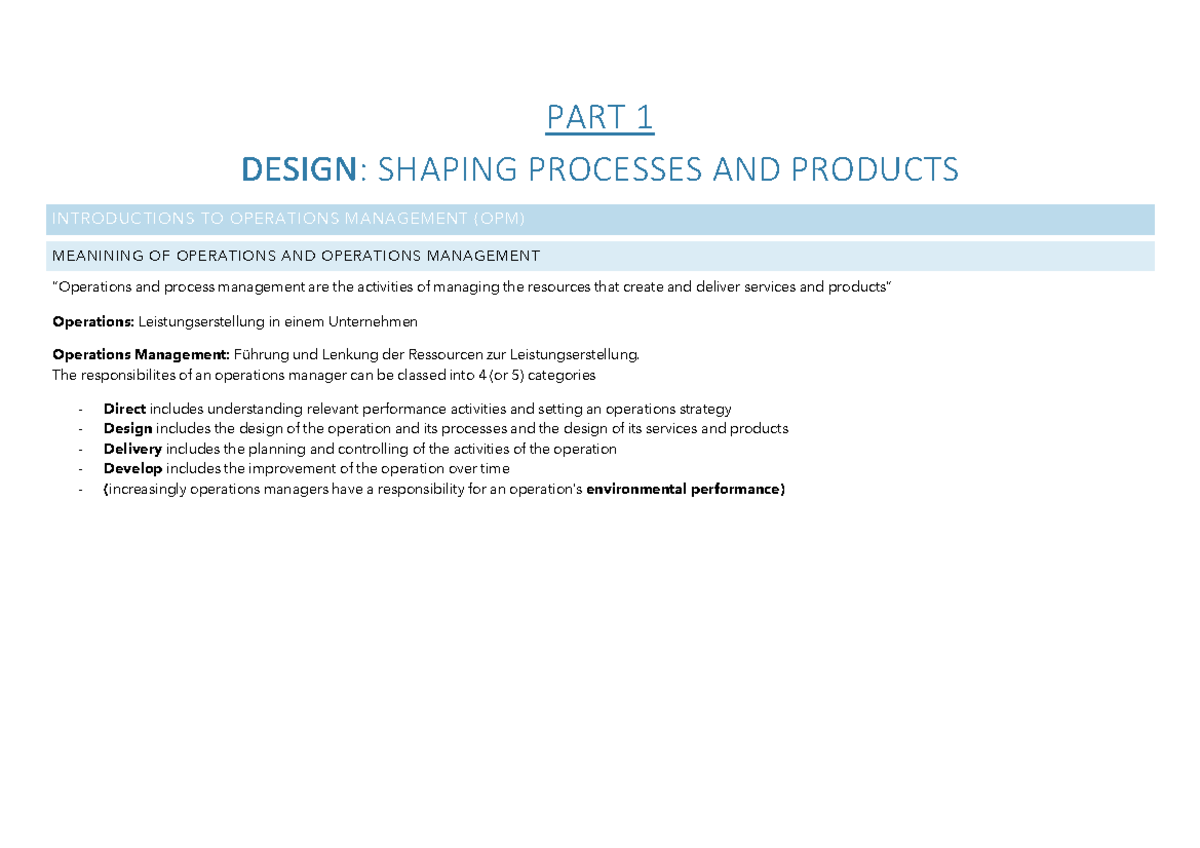 PART 1

DESIGN: SHAPING PROCESSES AND PRODUCTS

INTRODUCTIONS TO OPERATIONS MANAGEMENT (OPM)

MEANINING OF OPERATIONS AND OPERATIONS MANAGEMENT

"Operations and process management are the activities of managing the resources that create and deliver services and products"

Operations: Leistungserstellung in einem Unternehmen

Operations Management: Führung und Lenkung der Ressourcen zur Leistungserstellung.
The responsibilites of an operations manager can be classed into 4 (or 5) categories

- Direct includes understanding relevant performance activities and setting an operations strategy
- Design includes the design of the operation and its processes and the design of its services and products
- Delivery includes the planning and controlling of the activities of the operation
- Develop includes the improvement of the operation over time
- (increasingly operations managers have a responsibility for an operation's environmental performance)